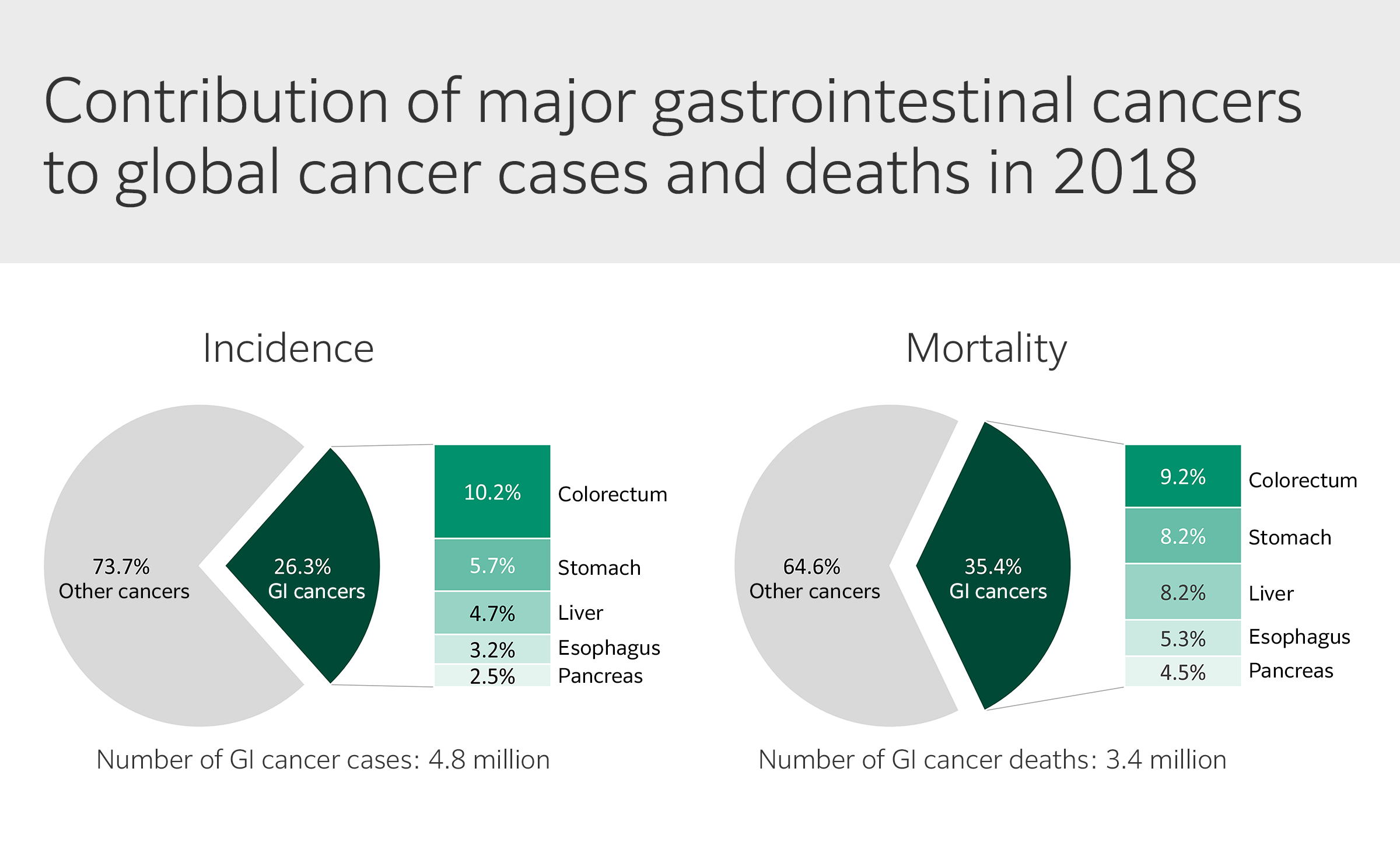 Contribution of major gastrointestinal cancers to global cancer cases and deaths in 2018

Incidence

73.7%
Other cancers

26.3%
GI cancers

10.2% Colorectum
5.7% Stomach
4.7% Liver
3.2% Esophagus
2.5% Pancreas

Number of GI cancer cases: 4.8 million

Mortality

64.6%
Other cancers

35.4%
GI cancers

9.2% Colorectum
8.2% Stomach
8.2% Liver
5.3% Esophagus
4.5% Pancreas

Number of GI cancer deaths: 3.4 million